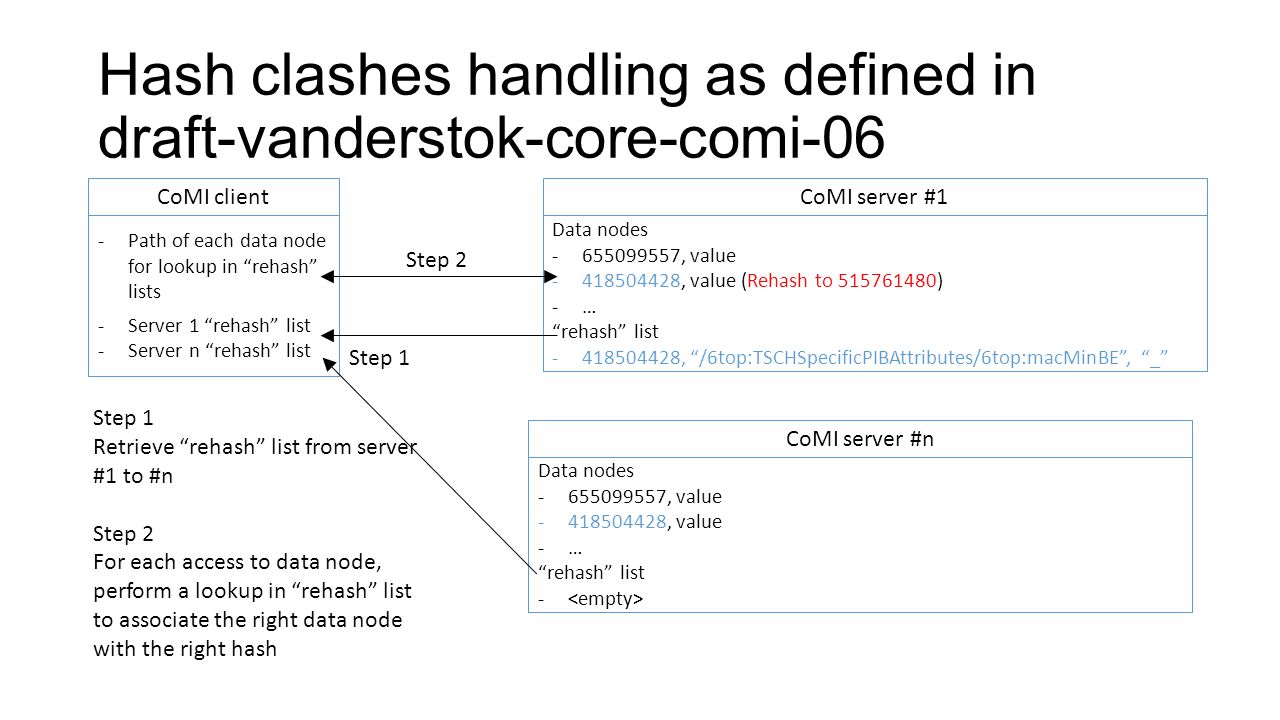 Hash clashes handling as defined in draft-vanderstok-core-comi-06

CoMI client

- Path of each data node for lookup in “rehash” lists
- Server 1 “rehash” list
- Server n “rehash” list

Step 2

Step 1

CoMI server #1

Data nodes
- 655099557, value
- 418504428, value (Rehash to 515761480)
- …
“rehash” list
- 418504428, “/6top:TSCHSpecificPIBAttributes/6top:macMinBE”, “_”

Step 1
Retrieve “rehash” list from server #1 to #n

Step 2
For each access to data node, perform a lookup in “rehash” list to associate the right data node with the right hash

CoMI server #n

Data nodes
- 655099557, value
- 418504428, value
- …
“rehash” list
- <empty>